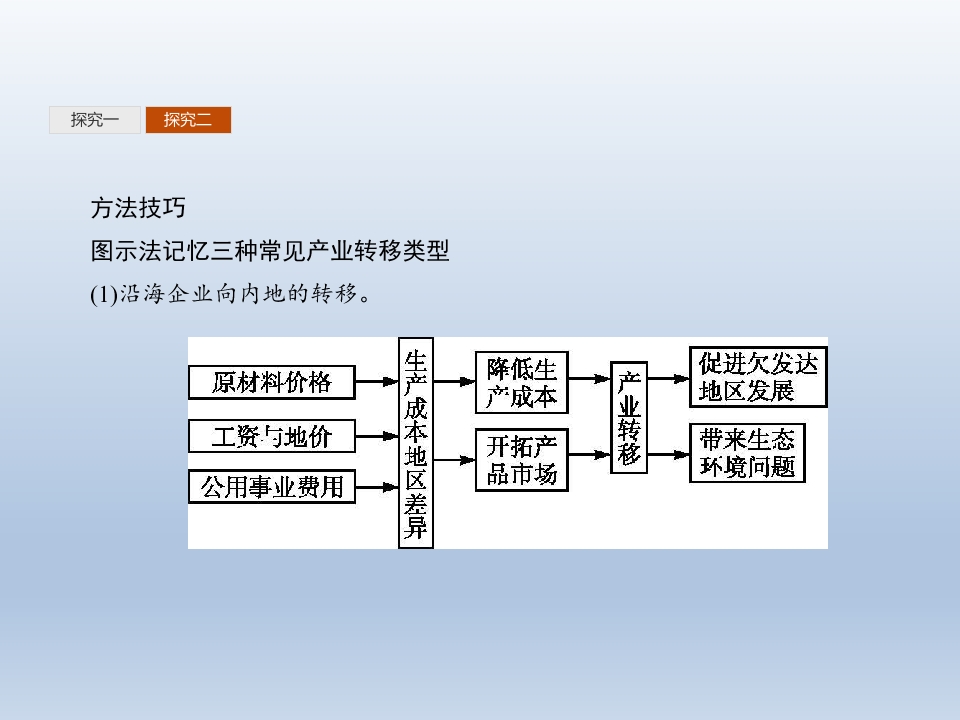 探究一 探究二

方法技巧

图示法记忆三种常见产业转移类型

(1)沿海企业向内地的转移。

原材料价格

工资与地价

公用事业费用

生产成本地区差异

降低生产成本

开拓产品市场

产业转移

促进欠发达地区发展

带来生态环境问题